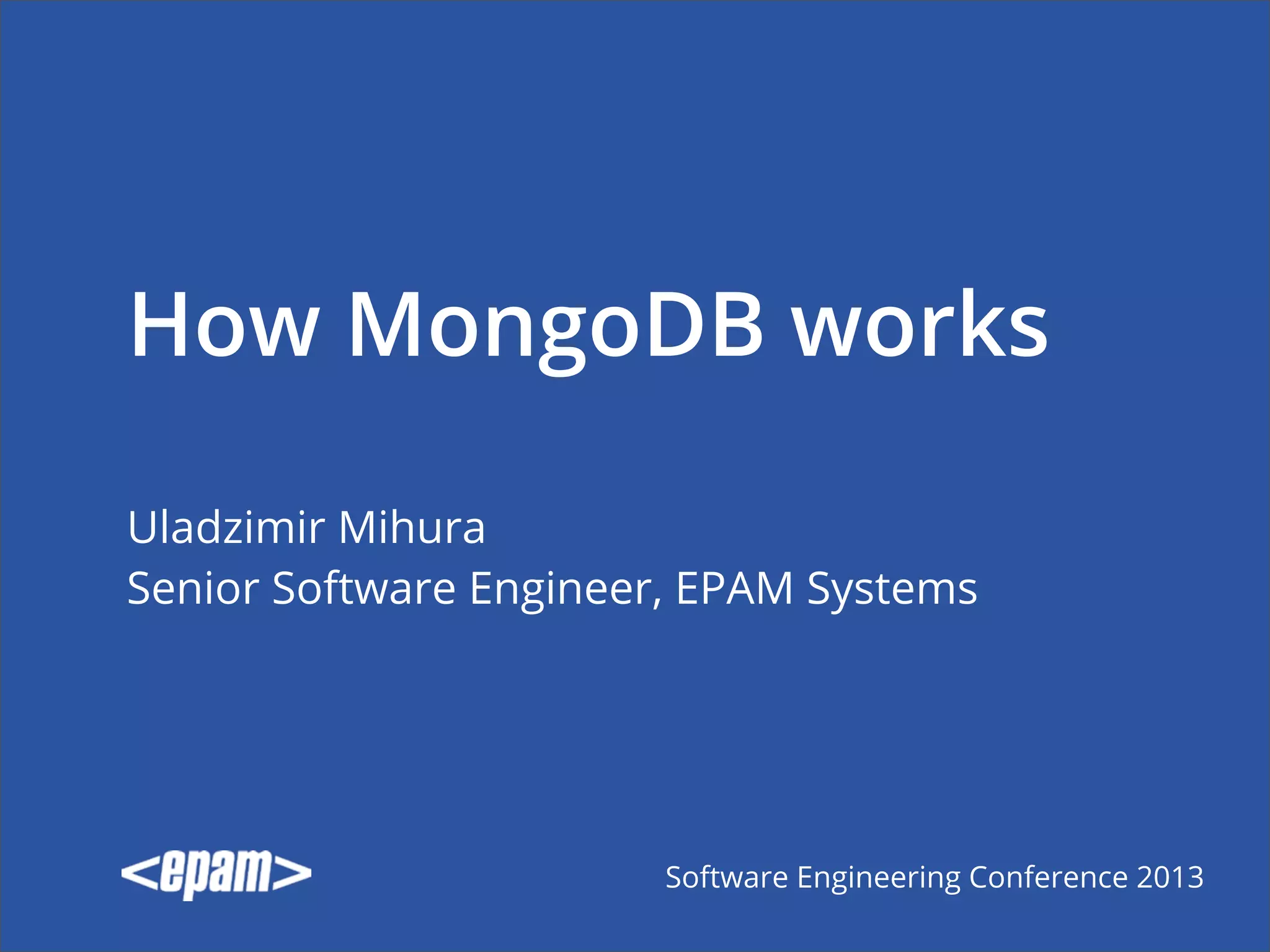 How MongoDB works

Uladzimir Mihura
Senior Software Engineer, EPAM Systems

<epam>

Software Engineering Conference 2013